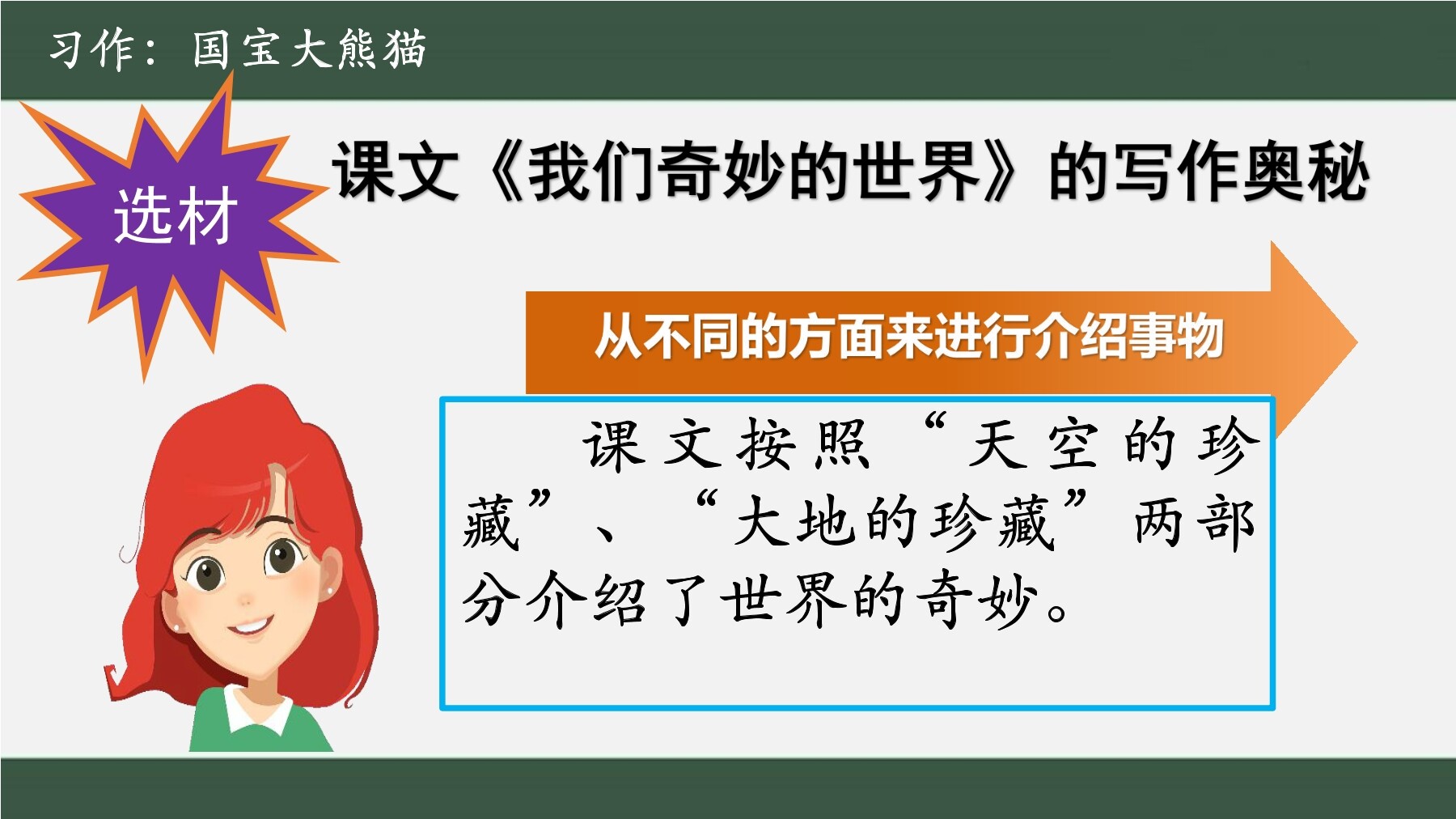 习作：国宝大熊猫

选材

课文《我们奇妙的世界》的写作奥秘

从不同的方面来进行介绍事物

课文按照“天空的珍藏”、“大地的珍藏”两部分介绍了世界的奇妙。